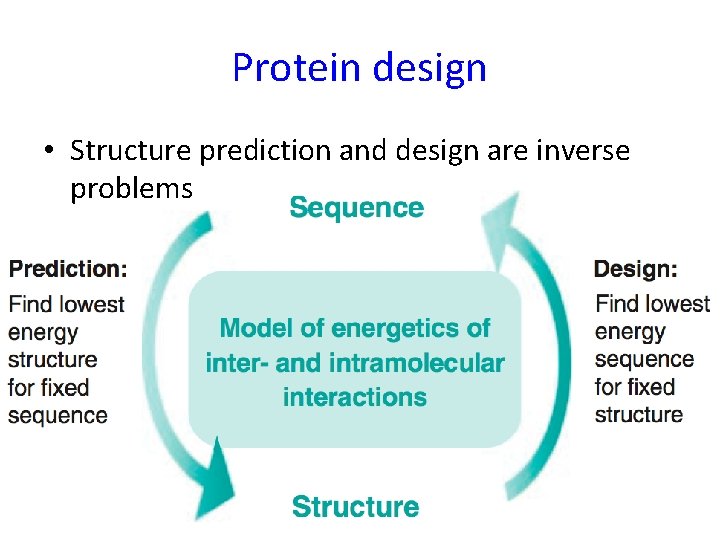 Protein design

• Structure prediction and design are inverse problems

Sequence

Prediction:
Find lowest energy structure for fixed sequence

Model of energetics of inter- and intramolecular interactions

Design:
Find lowest energy sequence for fixed structure

Structure